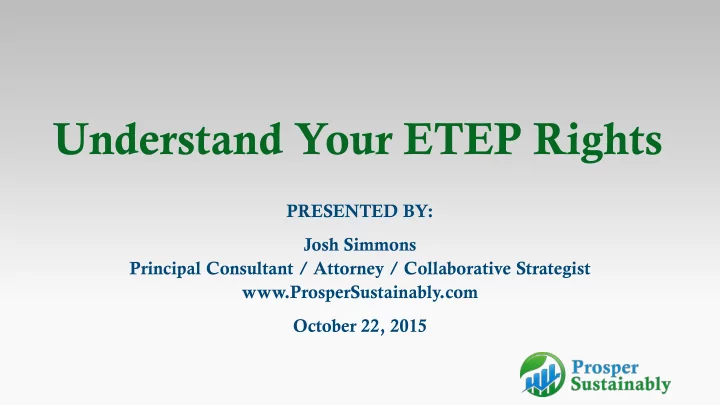 Understand Your ETEP Rights

PRESENTED BY:

Josh Simmons
Principal Consultant / Attorney / Collaborative Strategist
www.ProsperSustainably.com

October 22, 2015

Prosper Sustainably